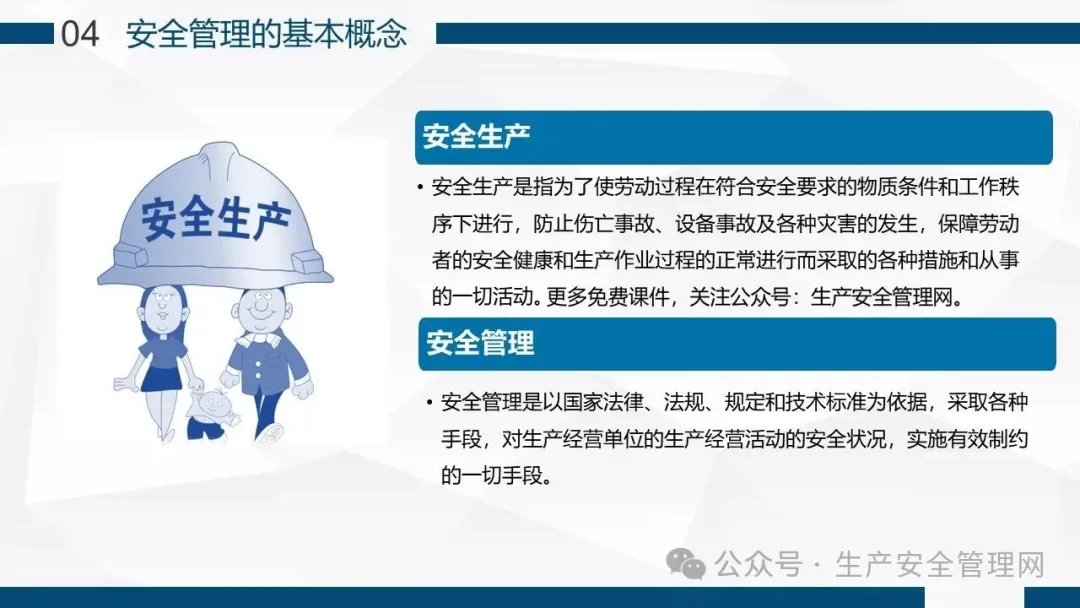 04 安全管理的基本概念

安全生产

安全生产

• 安全生产是指为了使劳动过程在符合安全要求的物质条件和工作秩序下进行，防止伤亡事故、设备事故及各种灾害的发生，保障劳动者的安全健康和生产作业过程的正常进行而采取的各种措施和从事的一切活动。更多免费课件，关注公众号：生产安全管理网。

安全管理

• 安全管理是以国家法律、法规、规定和技术标准为依据，采取各种手段，对生产经营单位的生产经营活动的安全状况，实施有效制约的一切手段。

公众号 · 生产安全管理网